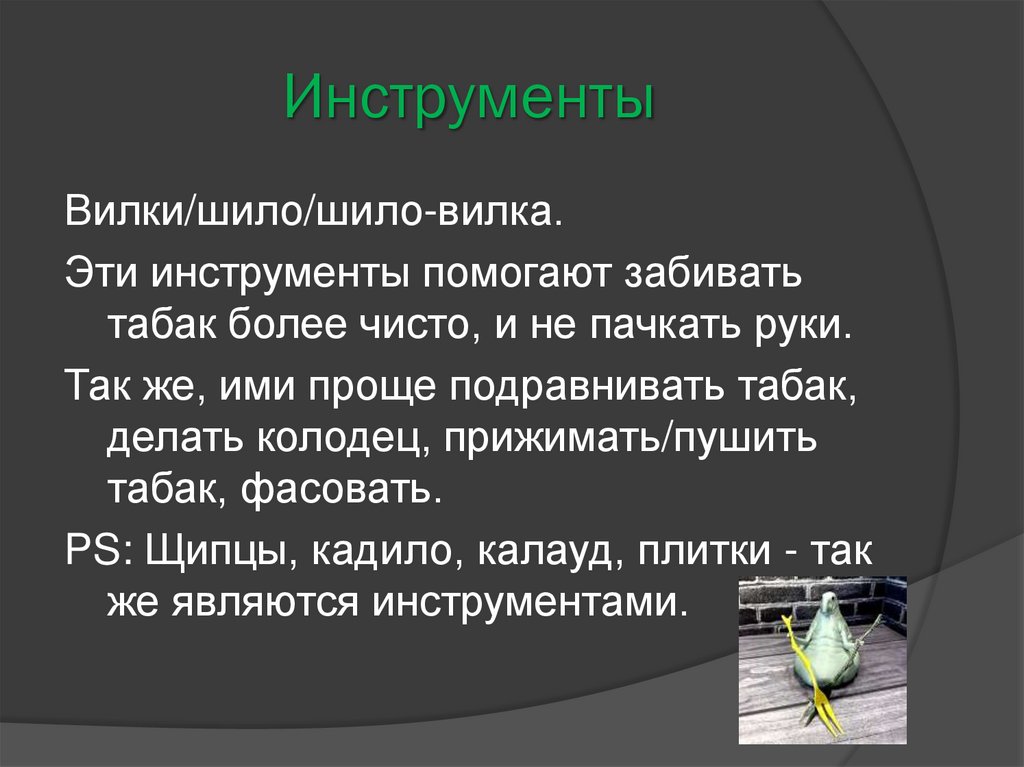 Инструменты

Вилки/шило/шило-вилка.

Эти инструменты помогают забивать табак более чисто, и не пачкать руки.

Так же, ими проще подравнивать табак, делать колодец, прижимать/пушить табак, фасовать.

PS: Щипцы, кадило, калауд, плитки - так же являются инструментами.